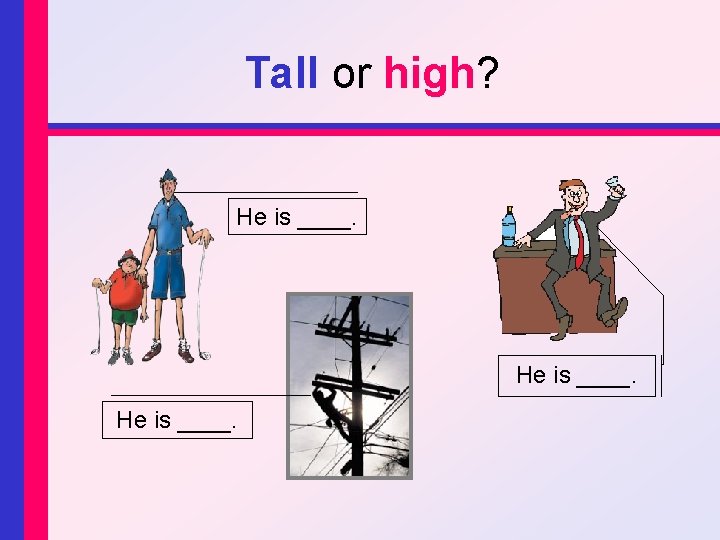 Tall or high?

He is ____.

He is ____.

He is ____.